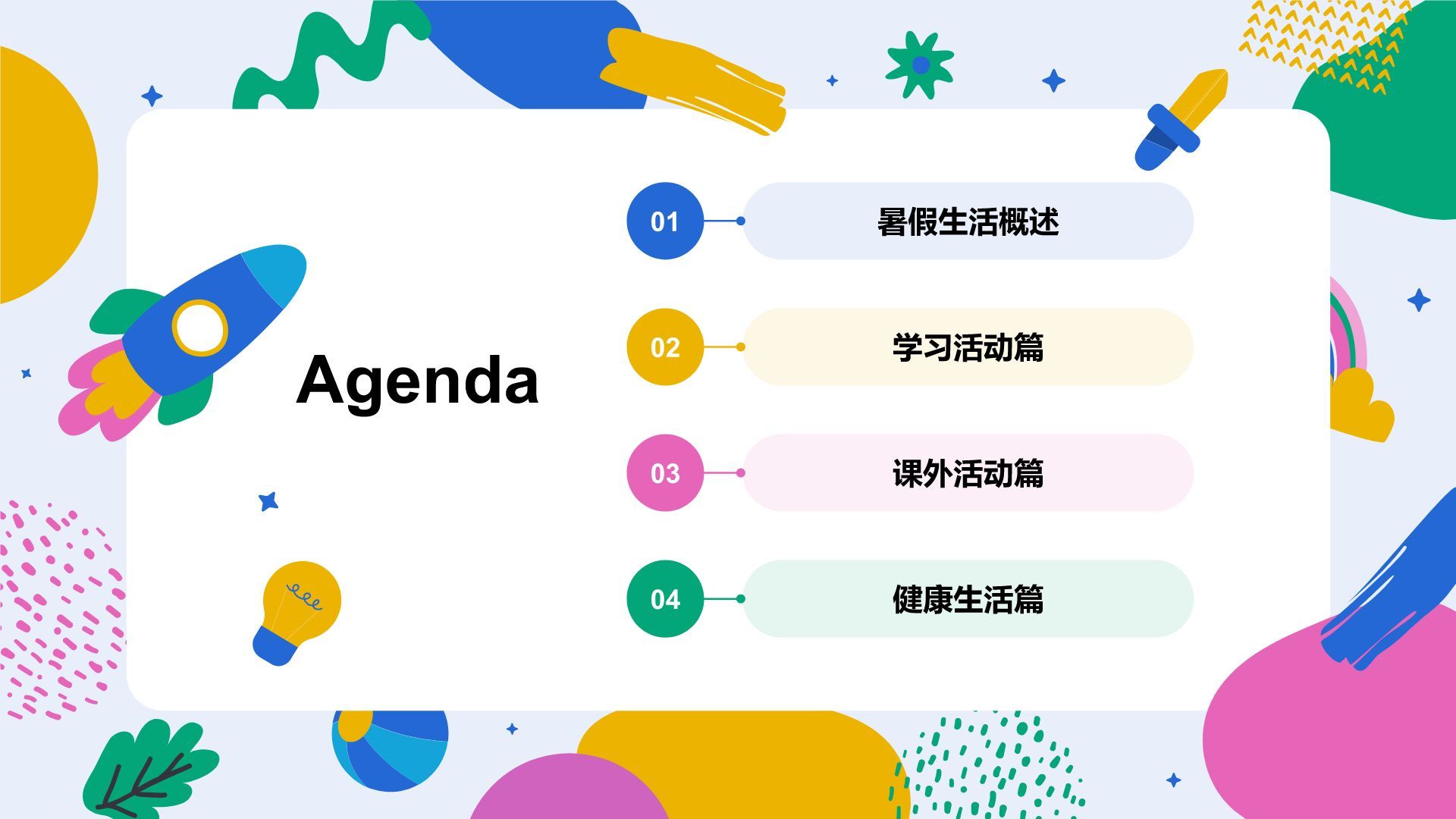 Agenda

01 暑假生活概述

02 学习活动篇

03 课外活动篇

04 健康生活篇